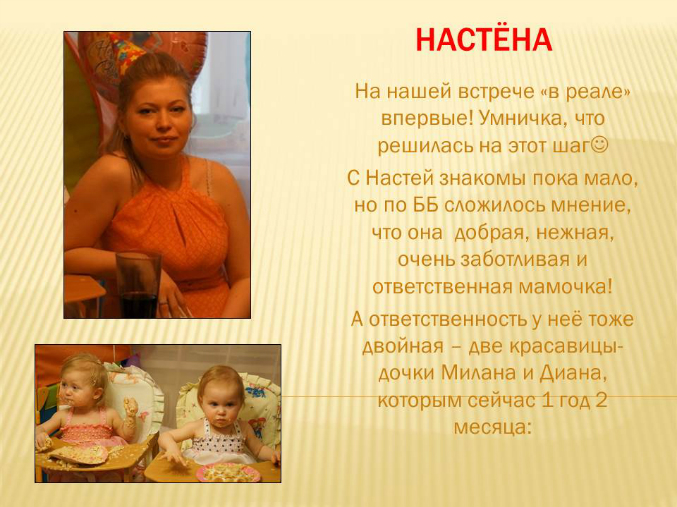 НАСТЁНА

На нашей встрече «в реале» впервые! Умничка, что решилась на этот шаг☺

С Настей знакомы пока мало, но по ББ сложилось мнение, что она  добрая, нежная, очень заботливая и ответственная мамочка!

А ответственность у неё тоже двойная – две красавицы-дочки Милана и Диана, которым сейчас 1 год 2 месяца: